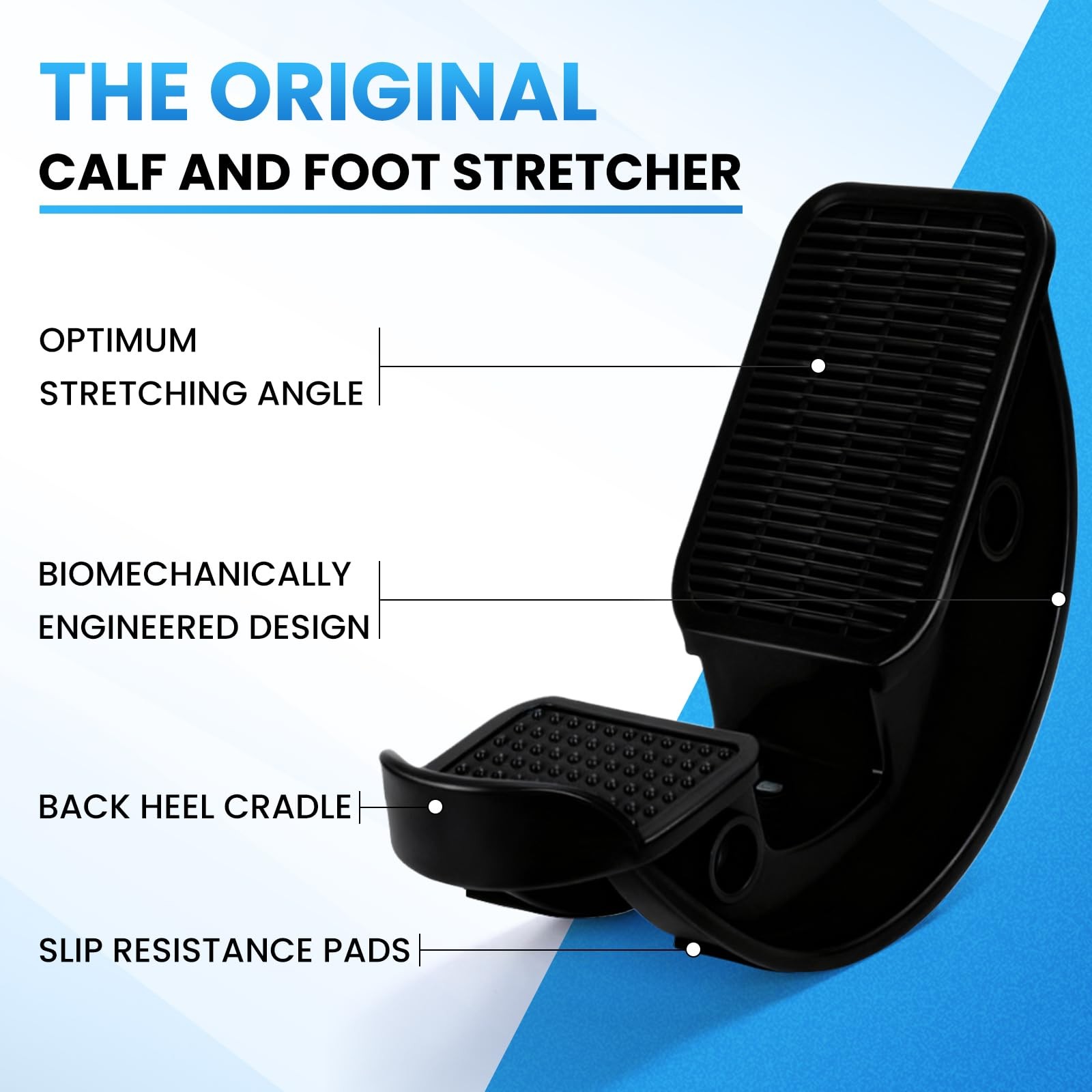 THE ORIGINAL
CALF AND FOOT STRETCHER

OPTIMUM
STRETCHING ANGLE

BIOMECHANICALLY
ENGINEERED DESIGN

BACK HEEL CRADLE

SLIP RESISTANCE PADS